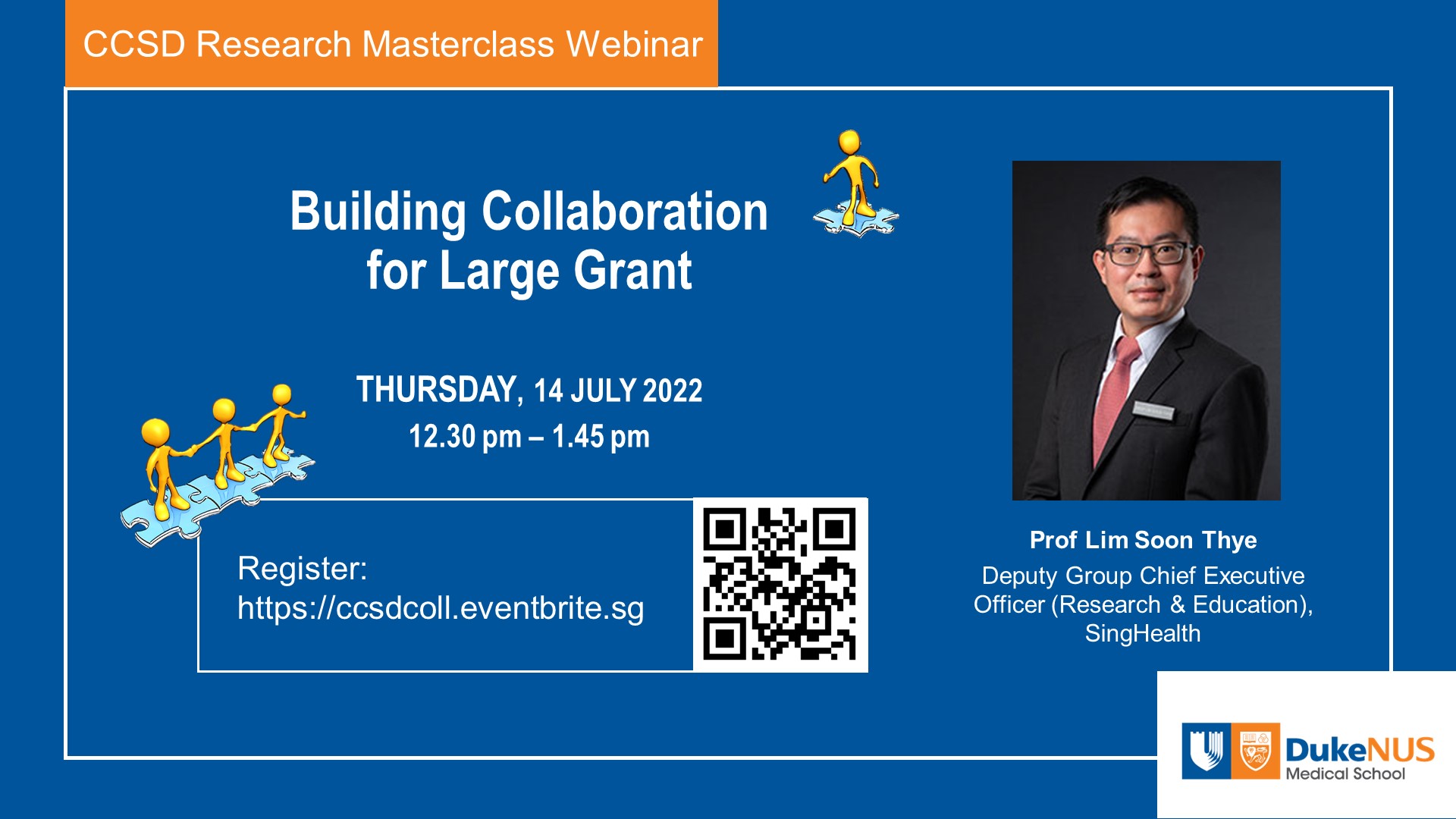 CCSD Research Masterclass Webinar

Building Collaboration for Large Grant

THURSDAY, 14 JULY 2022
12.30 pm – 1.45 pm

Register:
https://ccsdcoll.eventbrite.sg

Prof Lim Soon Thye
Deputy Group Chief Executive Officer (Research & Education), SingHealth

DukeNUS
Medical School